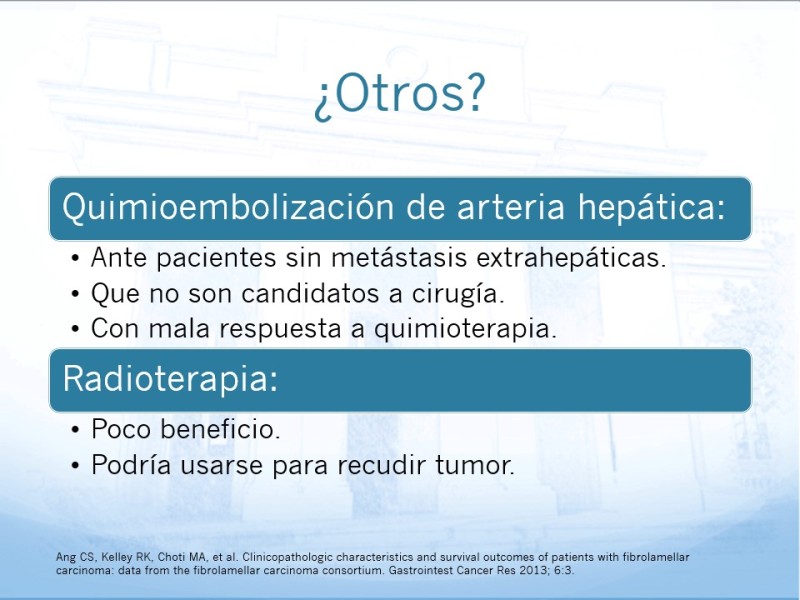 ¿Otros?

Quimioembolización de arteria hepática:

• Ante pacientes sin metástasis extrahepáticas.
• Que no son candidatos a cirugía.
• Con mala respuesta a quimioterapia.

Radioterapia:

• Poco beneficio.
• Podría usarse para recudir tumor.

Ang CS, Kelley RK, Choti MA, et al. Clinicopathologic characteristics and survival outcomes of patients with fibrolamellar carcinoma: data from the fibrolamellar carcinoma consortium. Gastrointest Cancer Res 2013; 6:3.